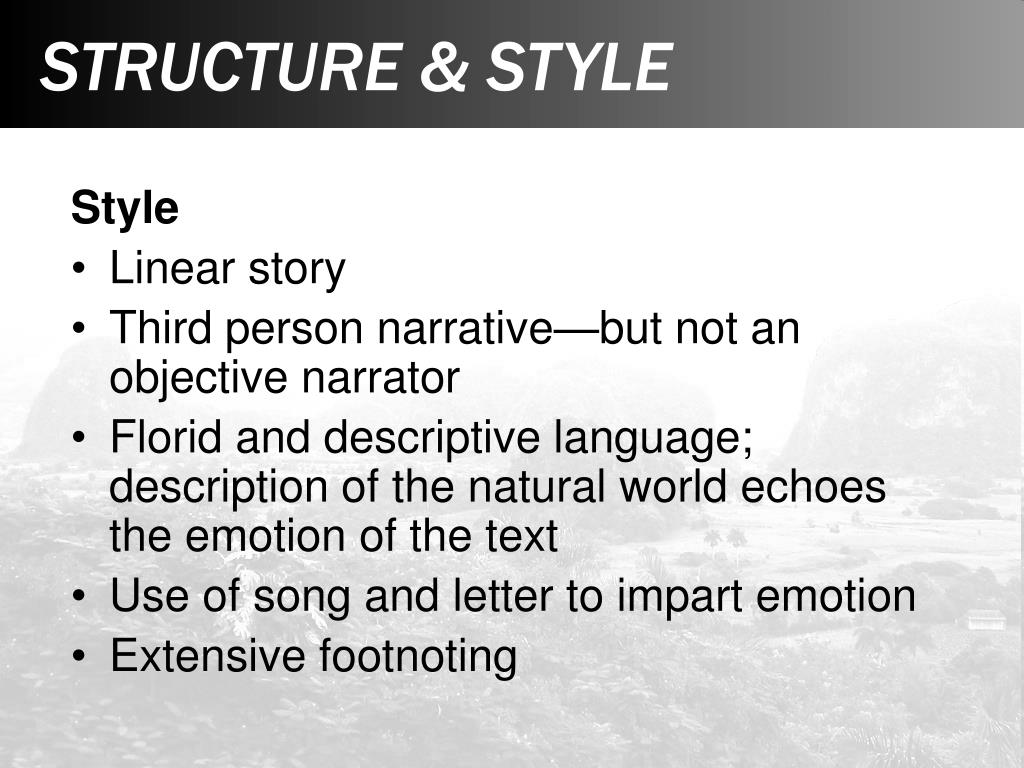 STRUCTURE & STYLE

Style
• Linear story
• Third person narrative—but not an objective narrator
• Florid and descriptive language; description of the natural world echoes the emotion of the text
• Use of song and letter to impart emotion
• Extensive footnoting